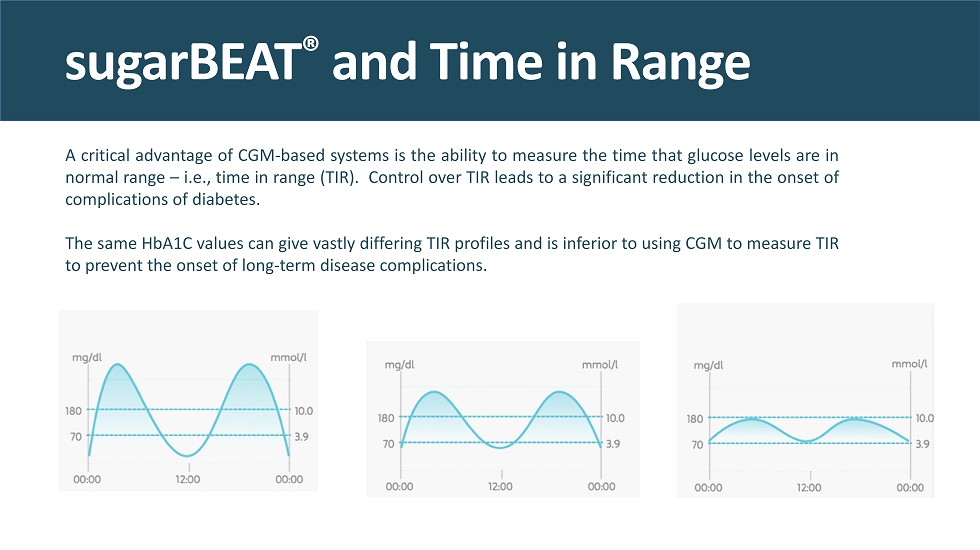 sugarBEAT® and Time in Range

A critical advantage of CGM-based systems is the ability to measure the time that glucose levels are in normal range – i.e., time in range (TIR). Control over TIR leads to a significant reduction in the onset of complications of diabetes.

The same HbA1C values can give vastly differing TIR profiles and is inferior to using CGM to measure TIR to prevent the onset of long-term disease complications.

mg/dl
mmol/l
180
10.0
70
3.9
00:00
12:00
00:00

mg/dl
mmol/l
180
10.0
70
3.9
00:00
12:00
00:00

mg/dl
mmol/l
180
10.0
70
3.9
00:00
12:00
00:00